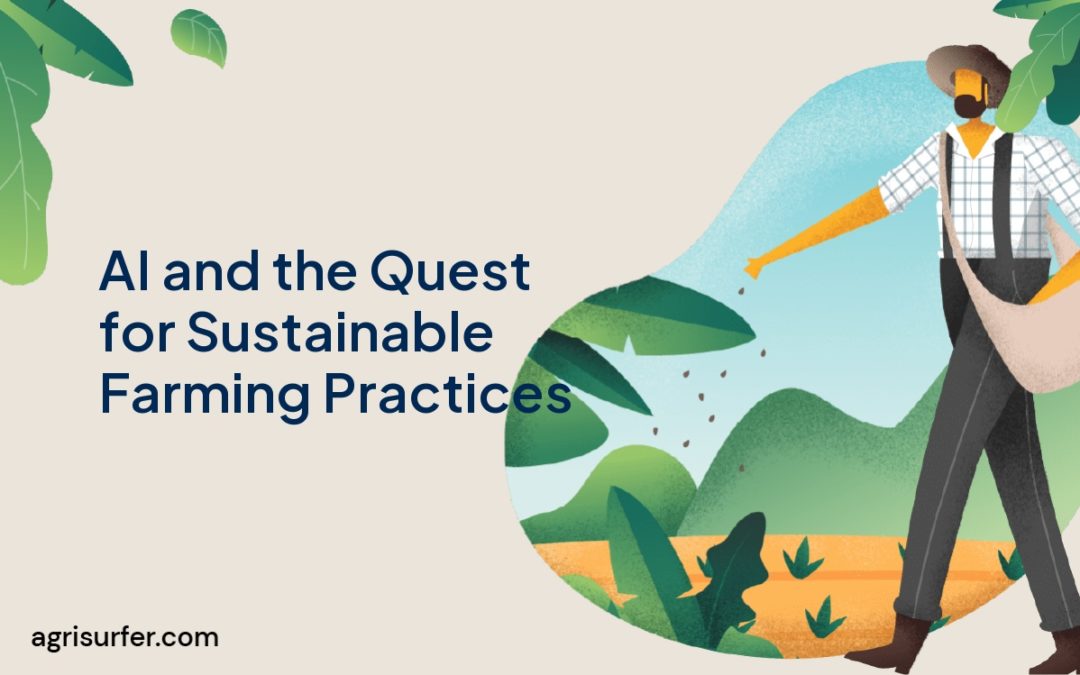 AI and the Quest for Sustainable Farming Practices

agrisurfer.com